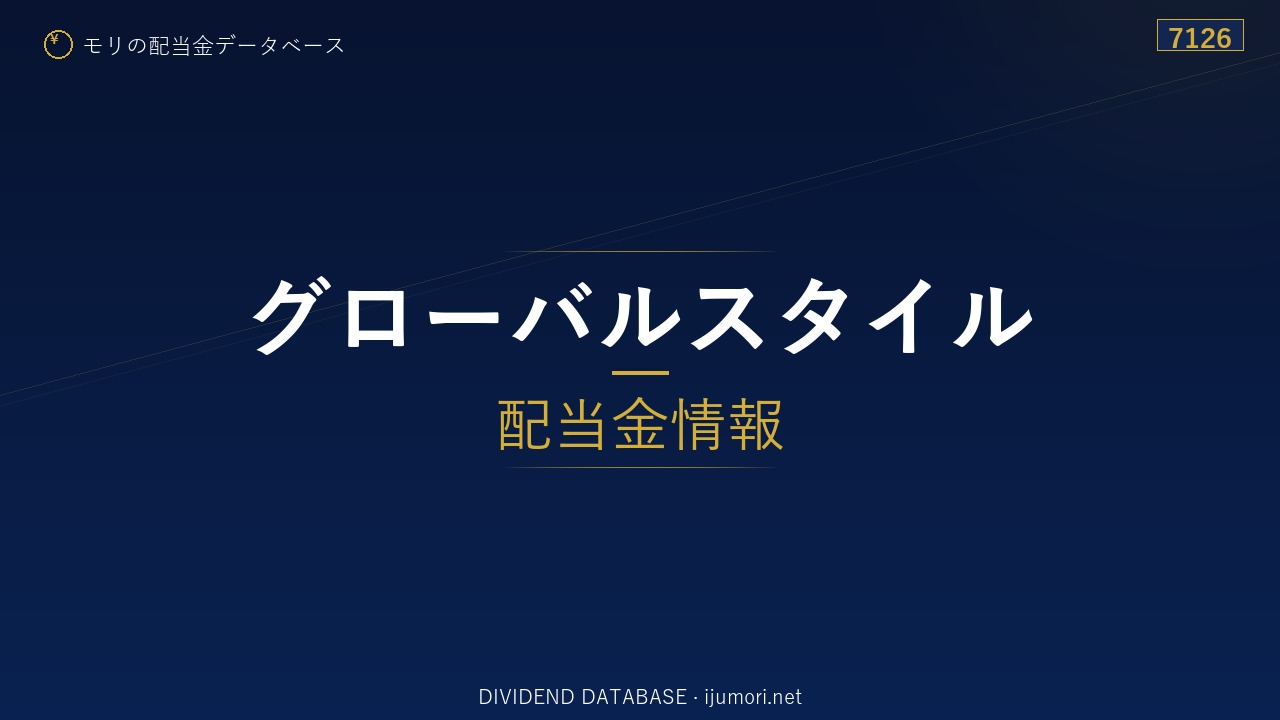 ¥ モリの配当金データベース

7126

グローバルスタイル

配当金情報

DIVIDEND DATABASE · ijumori.net